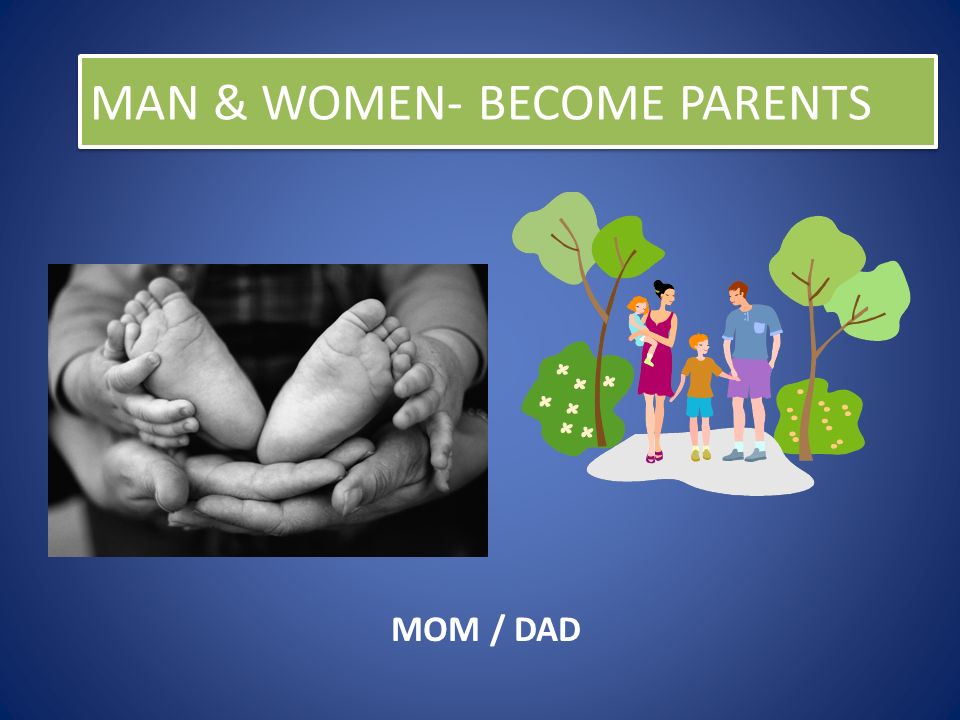 MAN & WOMEN- BECOME PARENTS

MOM / DAD